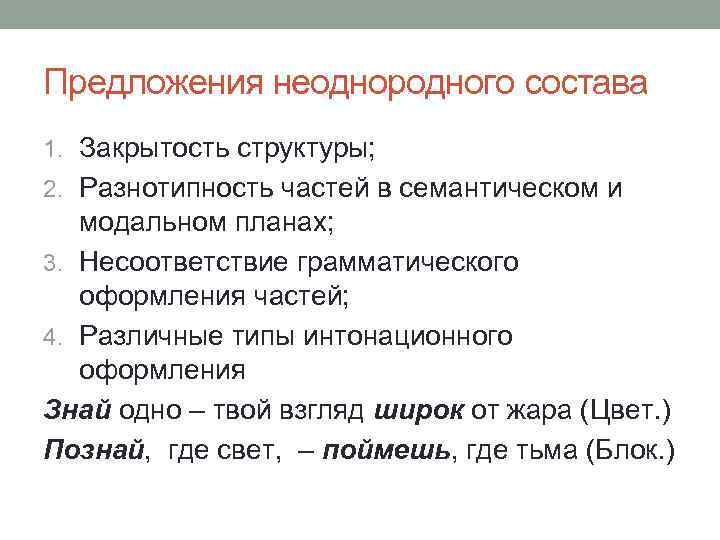 Предложения неоднородного состава

1. Закрытость структуры;
2. Разнотипность частей в семантическом и модальном планах;
3. Несоответствие грамматического оформления частей;
4. Различные типы интонационного оформления

Знай одно – твой взгляд широк от жара (Цвет.)

Познай, где свет, – поймешь, где тьма (Блок.)